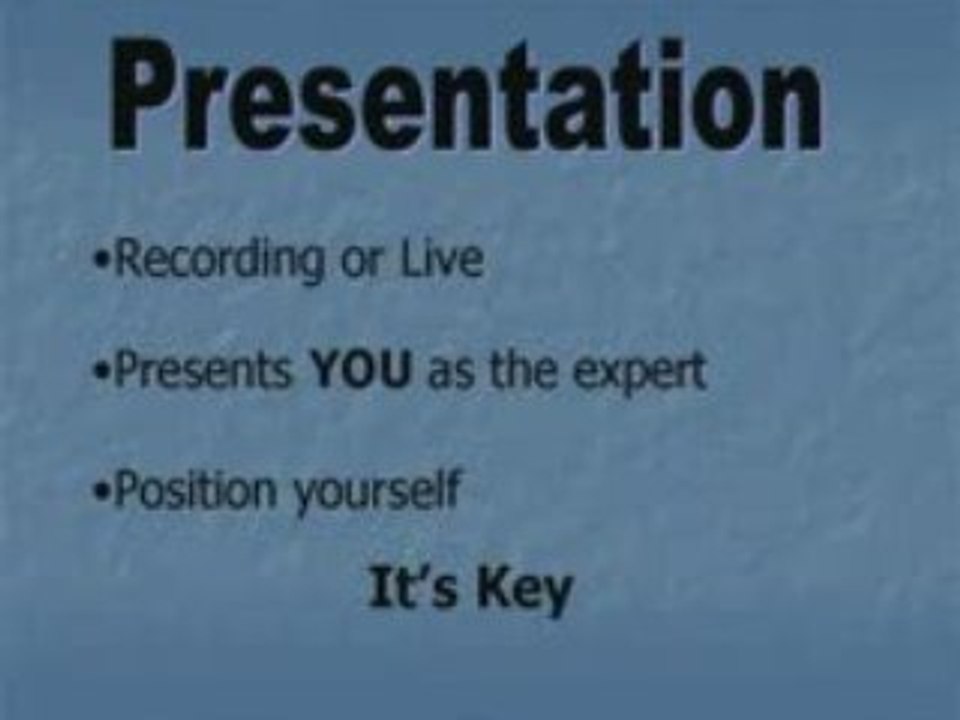 Presentation

•Recording or Live

•Presents YOU as the expert

•Position yourself

It's Key